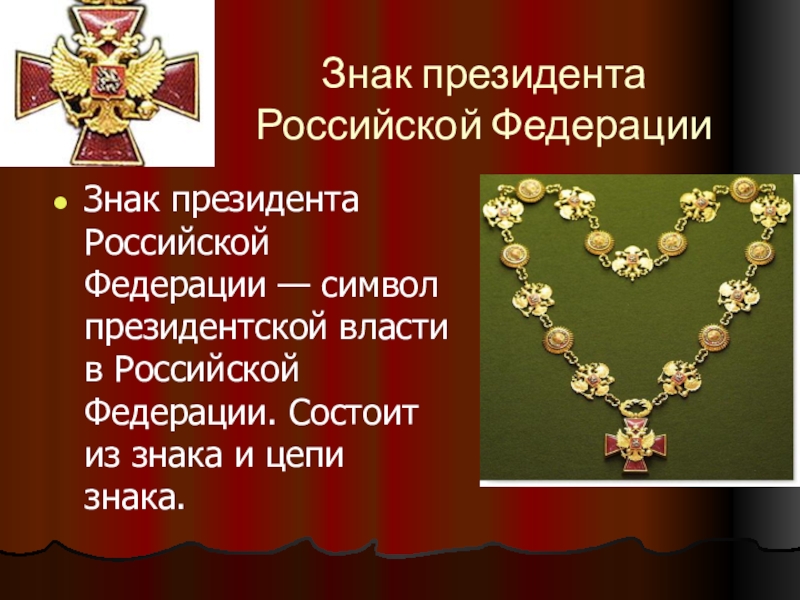 Знак президента Российской Федерации

Знак президента Российской Федерации — символ президентской власти в Российской Федерации. Состоит из знака и цепи знака.